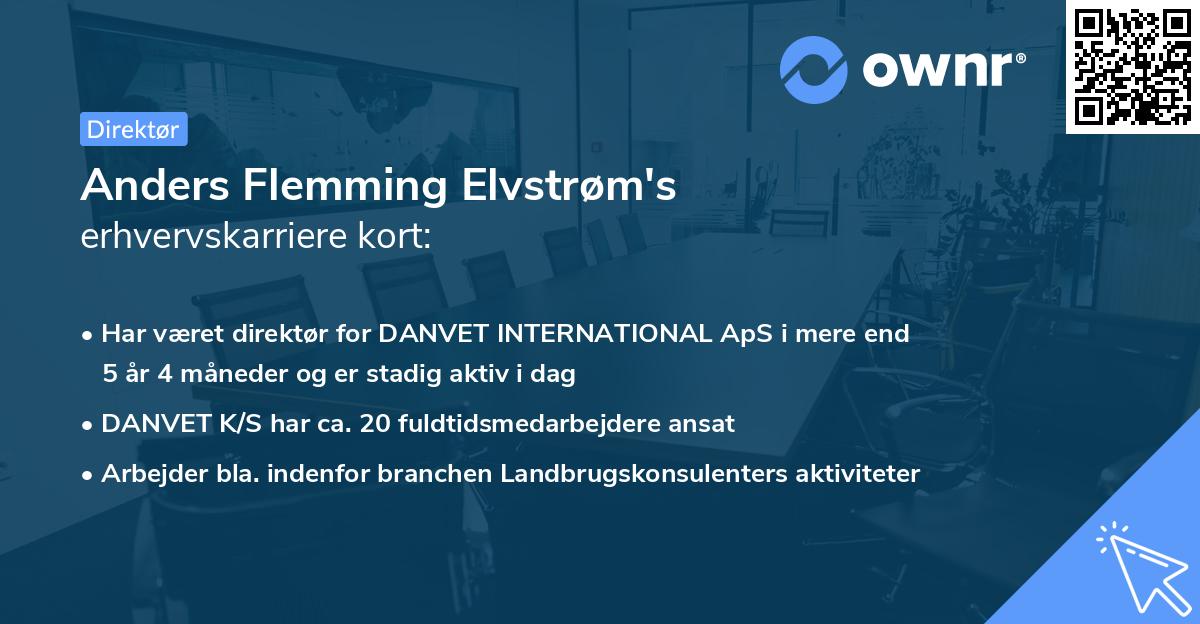 ownr®

Direktør

Anders Flemming Elvstrøm's
erhvervskarriere kort:

• Har været direktør for DANVET INTERNATIONAL ApS i mere end 5 år 4 måneder og er stadig aktiv i dag
• DANVET K/S har ca. 20 fuldtidsmedarbejdere ansat
• Arbejder bla. indenfor branchen Landbrugskonsulenters aktiviteter